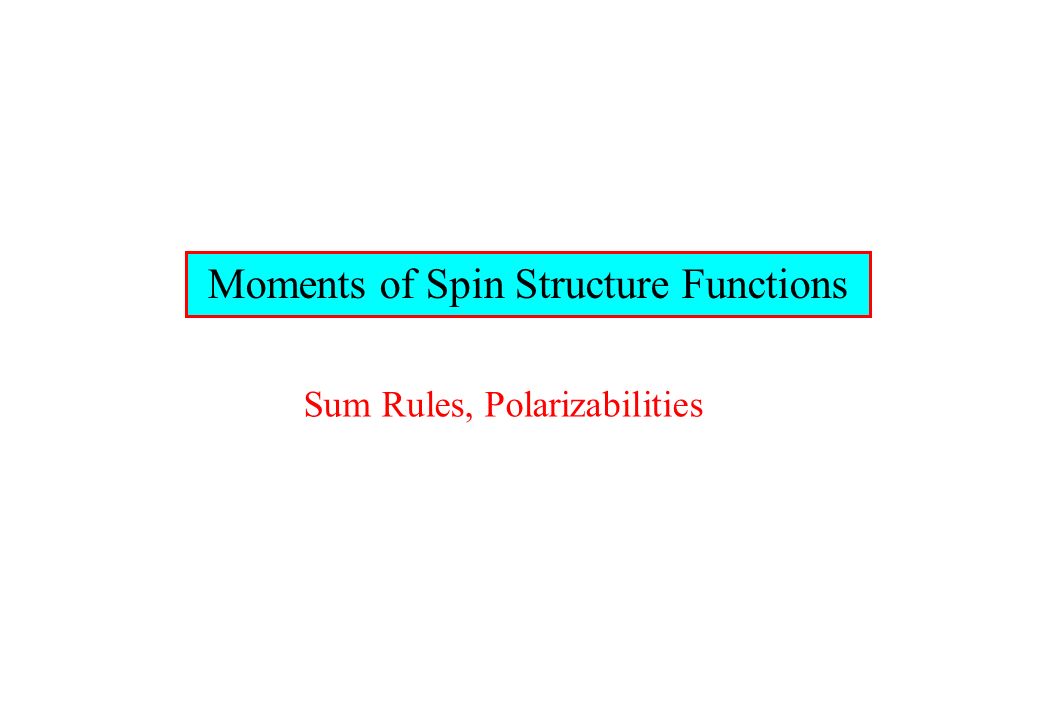 Moments of Spin Structure Functions

Sum Rules, Polarizabilities